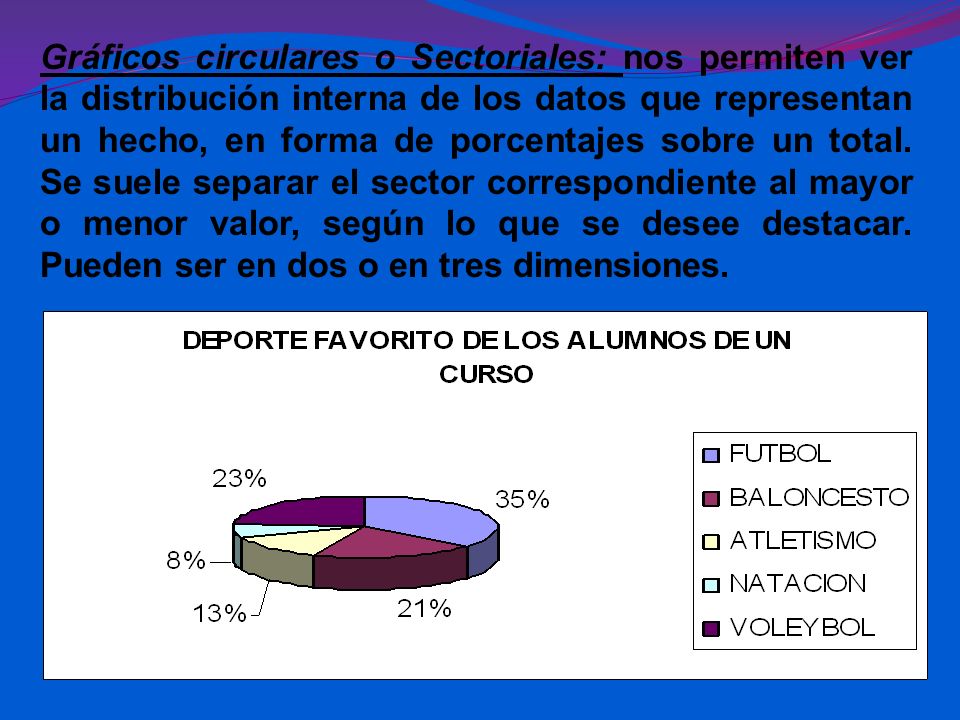 Gráficos circulares o Sectoriales: nos permiten ver la distribución interna de los datos que representan un hecho, en forma de porcentajes sobre un total. Se suele separar el sector correspondiente al mayor o menor valor, según lo que se desee destacar. Pueden ser en dos o en tres dimensiones.

DEPORTE FAVORITO DE LOS ALUMNOS DE UN CURSO

23%
35%
8%
13%
21%

FUTBOL
BALONCESTO
ATLETISMO
NATACION
VOLEYBOL